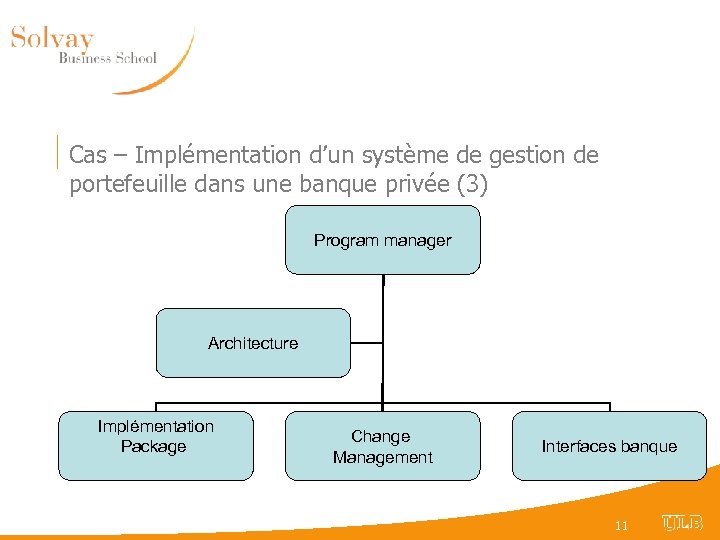 Solvay
Business School

Cas – Implémentation d'un système de gestion de portefeuille dans une banque privée (3)

Program manager

Architecture

Implémentation Package

Change Management

Interfaces banque

11

ULB